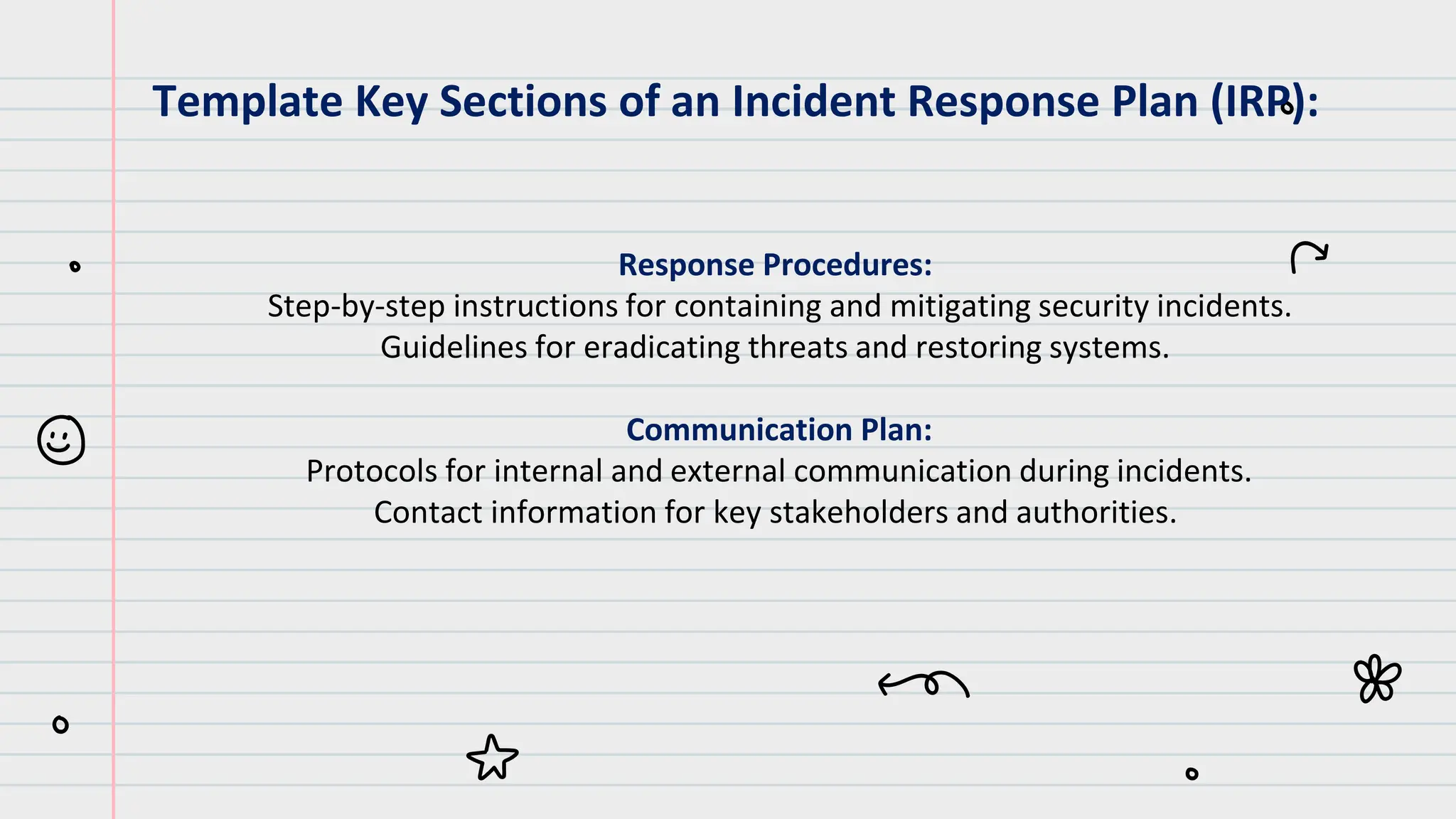 Template Key Sections of an Incident Response Plan (IRP):

Response Procedures:
Step-by-step instructions for containing and mitigating security incidents.
Guidelines for eradicating threats and restoring systems.

Communication Plan:
Protocols for internal and external communication during incidents.
Contact information for key stakeholders and authorities.